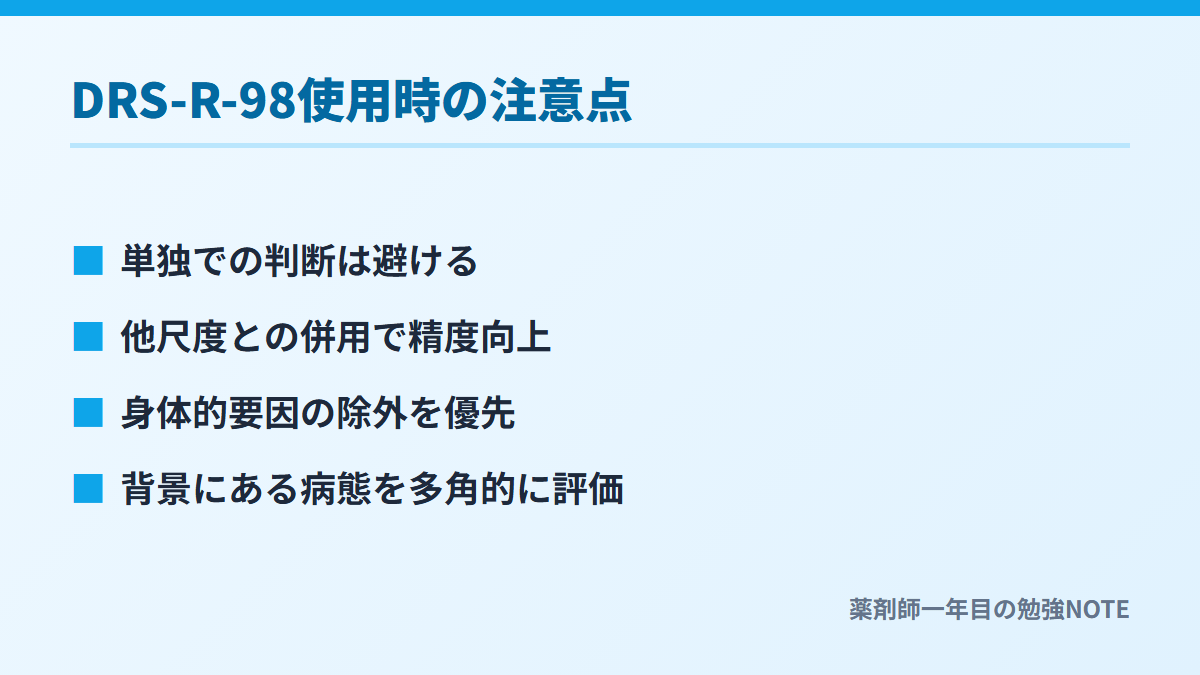 DRS-R-98使用時の注意点

■ 単独での判断は避ける

■ 他尺度との併用で精度向上

■ 身体的要因の除外を優先

■ 背景にある病態を多角的に評価

薬剤師一年目の勉強NOTE